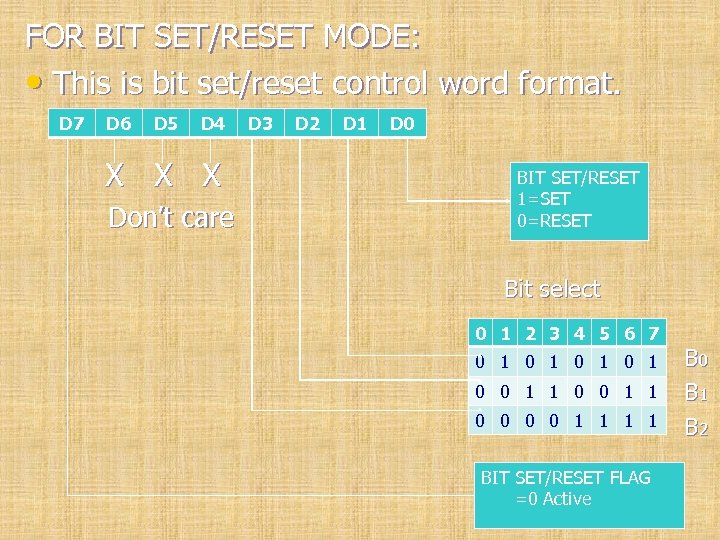 FOR BIT SET/RESET MODE:

• This is bit set/reset control word format.

| D7 | D6 | D5 | D4 | D3 | D2 | D1 | D0 |
|---|---|---|---|---|---|---|---|

X X X
Don't care

BIT SET/RESET
1=SET
0=RESET

Bit select

| 0 | 1 | 2 | 3 | 4 | 5 | 6 | 7 | |
|---|---|---|---|---|---|---|---|---|
| 0 | 1 | 0 | 1 | 0 | 1 | 0 | 1 | $B_0$ |
| 0 | 0 | 1 | 1 | 0 | 0 | 1 | 1 | $B_1$ |
| 0 | 0 | 0 | 0 | 1 | 1 | 1 | 1 | $B_2$ |

BIT SET/RESET FLAG
=0 Active